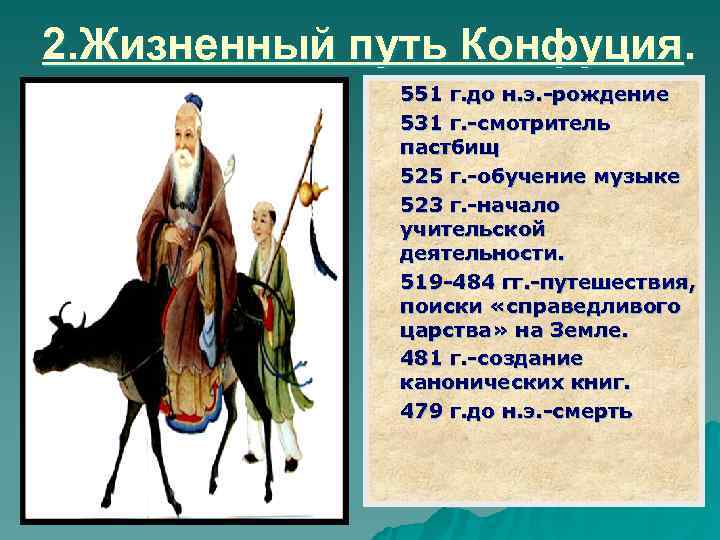 2.Жизненный путь Конфуция.

551 г.до н.э.-рождение
531 г.-смотритель пастбищ
525 г.-обучение музыке
523 г.-начало учительской деятельности.
519-484 гг.-путешествия, поиски «справедливого царства» на Земле.
481 г.-создание канонических книг.
479 г.до н.э.-смерть